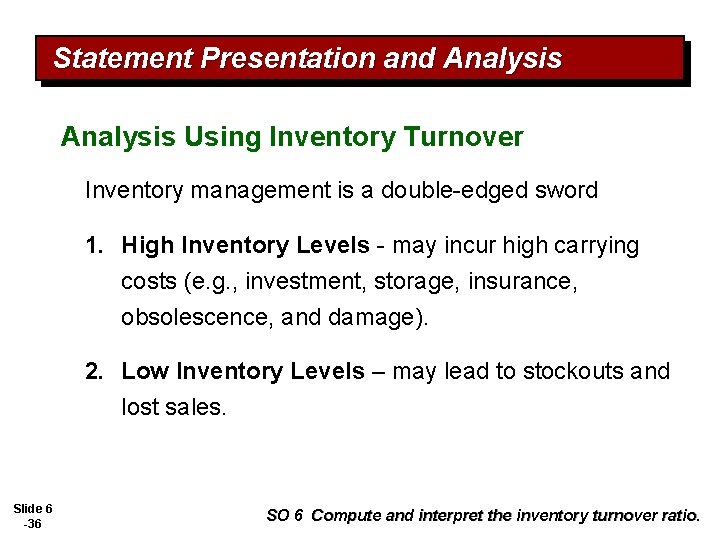 Statement Presentation and Analysis

Analysis Using Inventory Turnover

Inventory management is a double-edged sword

1. High Inventory Levels - may incur high carrying costs (e.g., investment, storage, insurance, obsolescence, and damage).

2. Low Inventory Levels – may lead to stockouts and lost sales.

Slide 6 -36

SO 6 Compute and interpret the inventory turnover ratio.